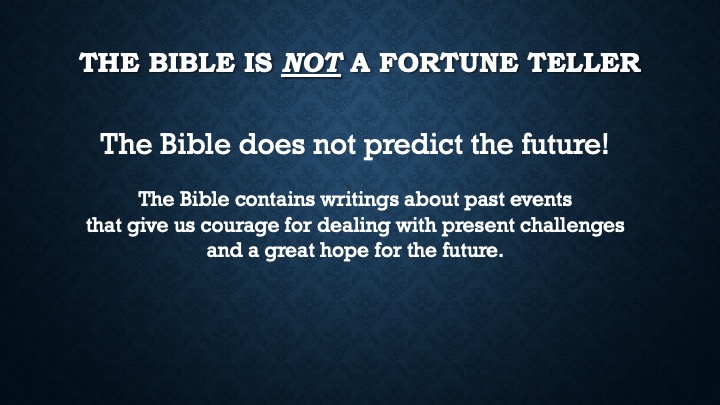 THE BIBLE IS NOT A FORTUNE TELLER

The Bible does not predict the future!

The Bible contains writings about past events that give us courage for dealing with present challenges and a great hope for the future.